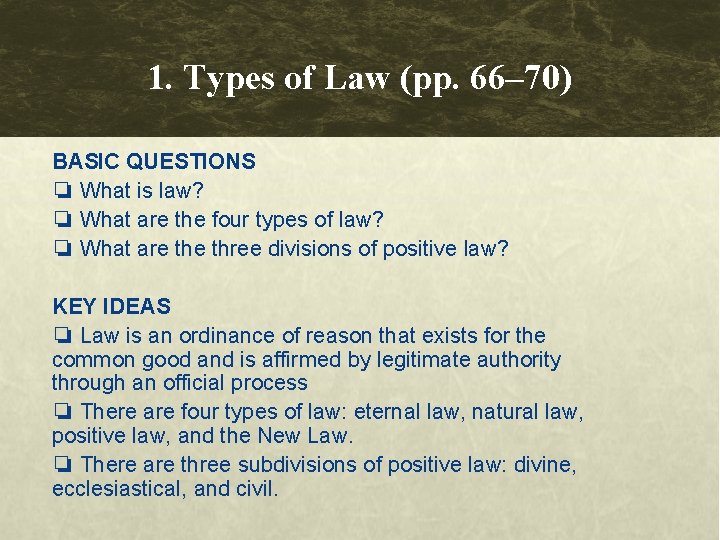 1. Types of Law (pp. 66–70)

BASIC QUESTIONS

❏ What is law?

❏ What are the four types of law?

❏ What are the three divisions of positive law?

KEY IDEAS

❏ Law is an ordinance of reason that exists for the common good and is affirmed by legitimate authority through an official process

❏ There are four types of law: eternal law, natural law, positive law, and the New Law.

❏ There are three subdivisions of positive law: divine, ecclesiastical, and civil.